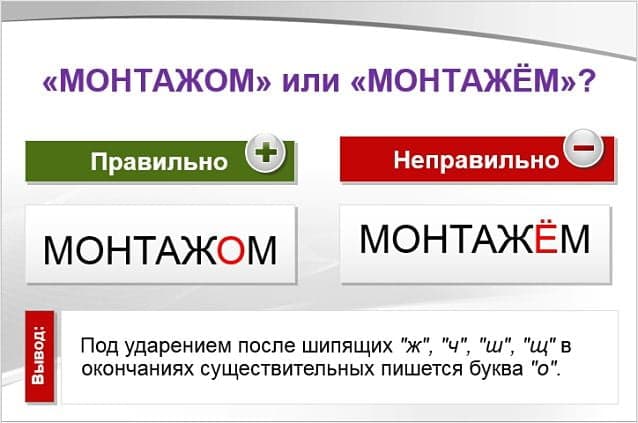 «МОНТАЖОМ» или «МОНТАЖЁМ»?

Правильно

Неправильно

МОНТАЖОМ

МОНТАЖЁМ

Вывод:

Под ударением после шипящих "ж", "ч", "ш", "щ" в окончаниях существительных пишется буква "о".